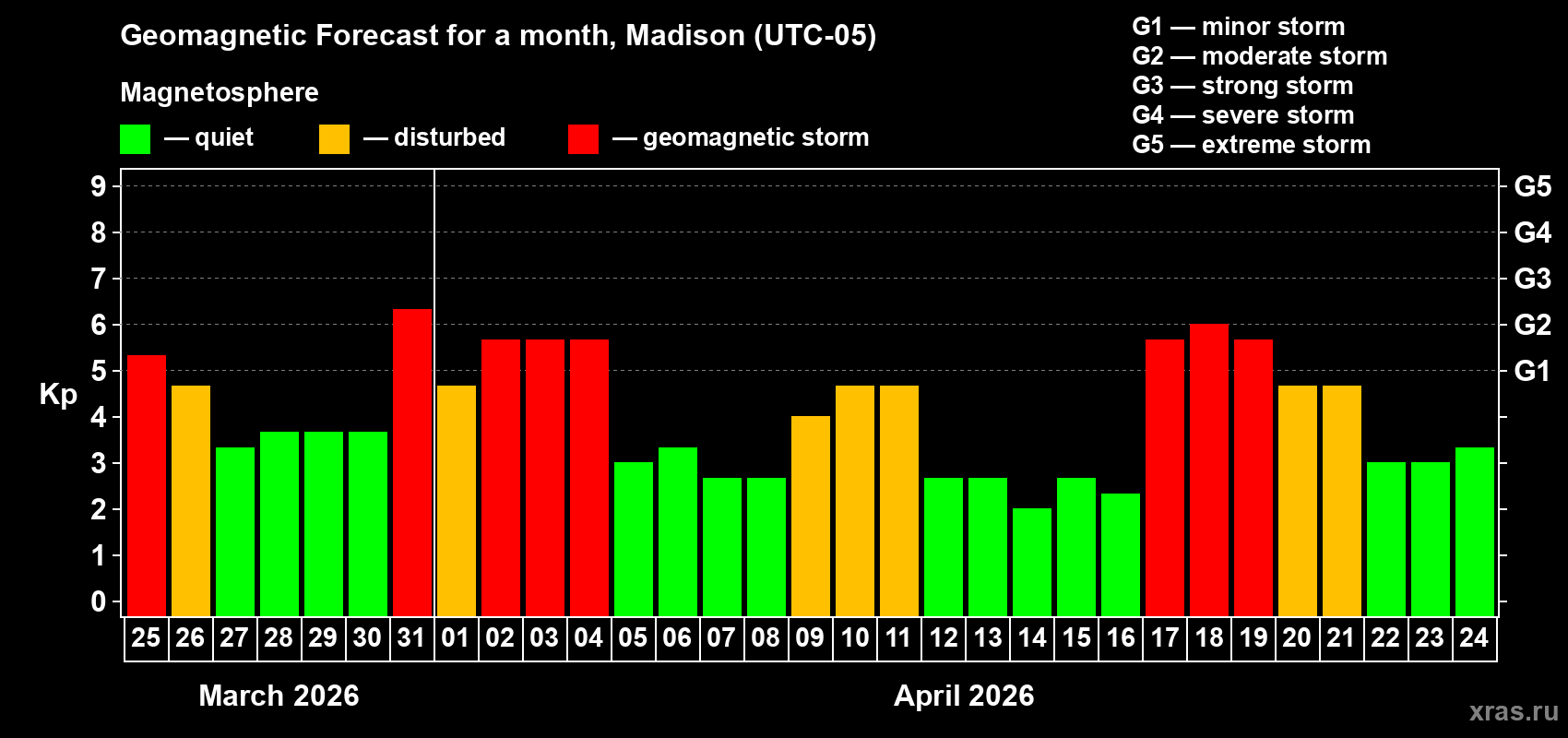 Geomagnetic Forecast for a month, Madison (UTC-05)

Magnetosphere

— quiet — disturbed — geomagnetic storm

G1 — minor storm
G2 — moderate storm
G3 — strong storm
G4 — severe storm
G5 — extreme storm

Kp

9
8
7
6
5
4
3
2
1
0

G5
G4
G3
G2
G1

25 26 27 28 29 30 31 01 02 03 04 05 06 07 08 09 10 11 12 13 14 15 16 17 18 19 20 21 22 23 24

March 2026

April 2026

xras.ru